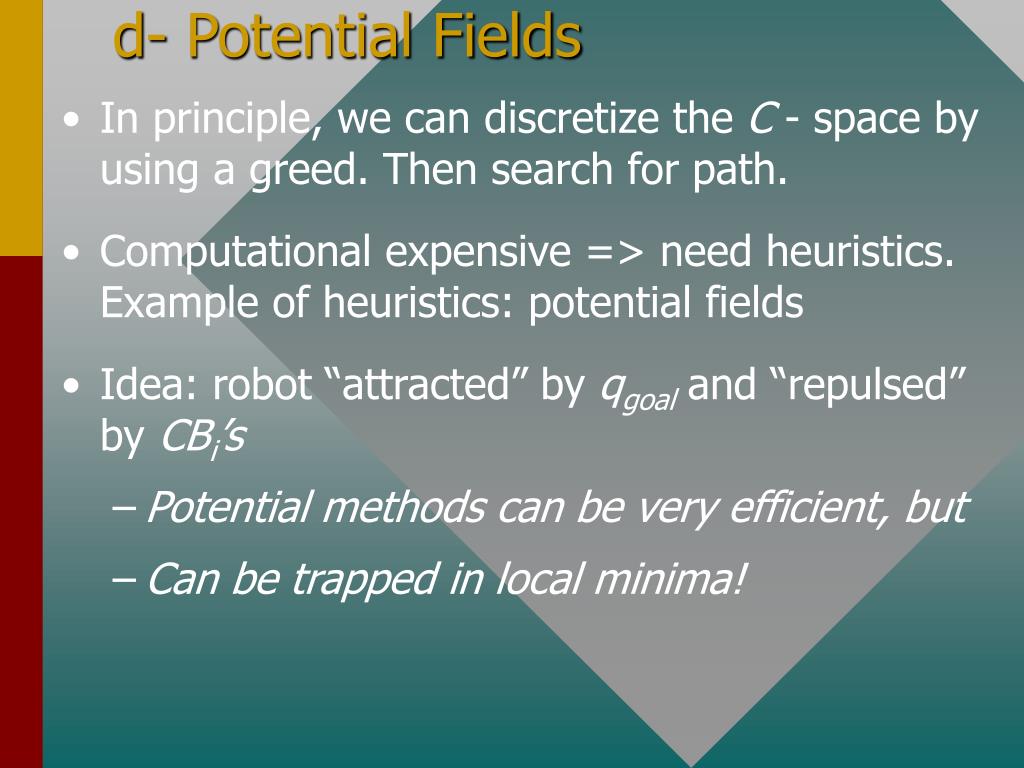 d- Potential Fields

• In principle, we can discretize the $C$ - space by using a greed. Then search for path.

• Computational expensive => need heuristics. Example of heuristics: potential fields

• Idea: robot “attracted” by $q_{goal}$ and “repulsed” by $CB_i$’s

– Potential methods can be very efficient, but

– Can be trapped in local minima!